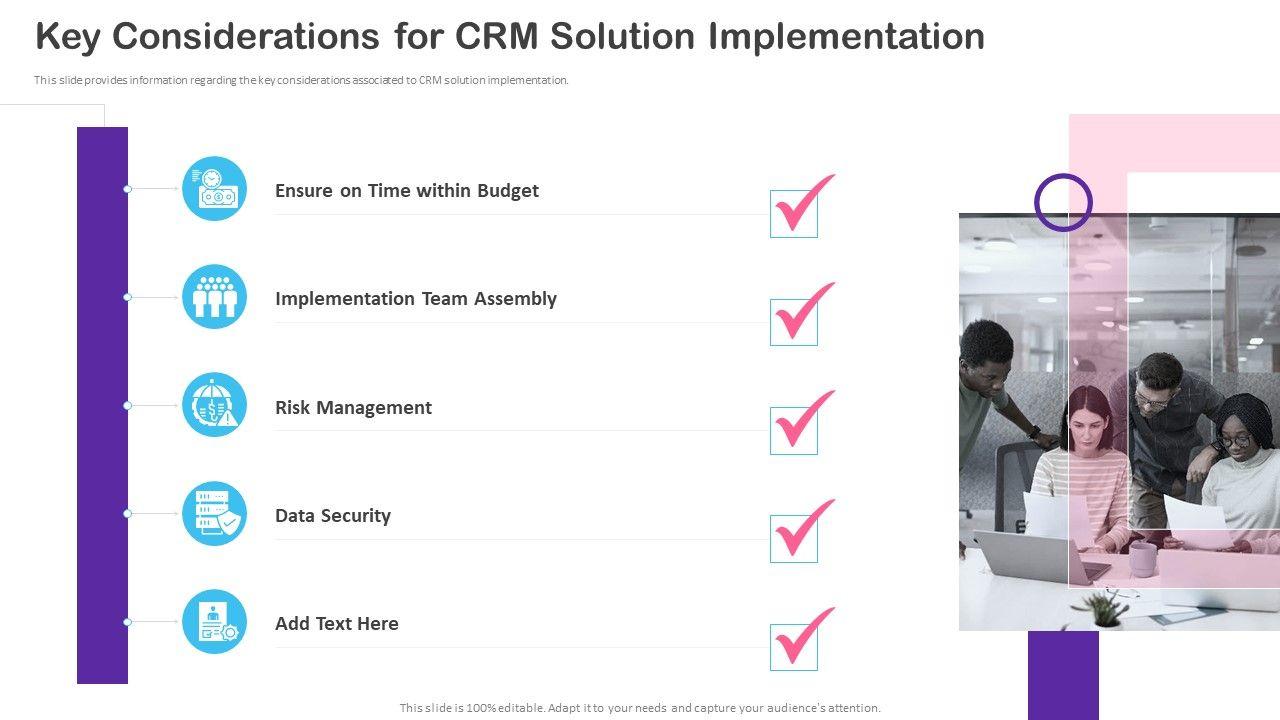 Key Considerations for CRM Solution Implementation

This slide provides information regarding the key considerations associated to CRM solution implementation.

Ensure on Time within Budget

Implementation Team Assembly

Risk Management

Data Security

Add Text Here

This slide is 100% editable. Adapt it to your needs and capture your audience's attention.